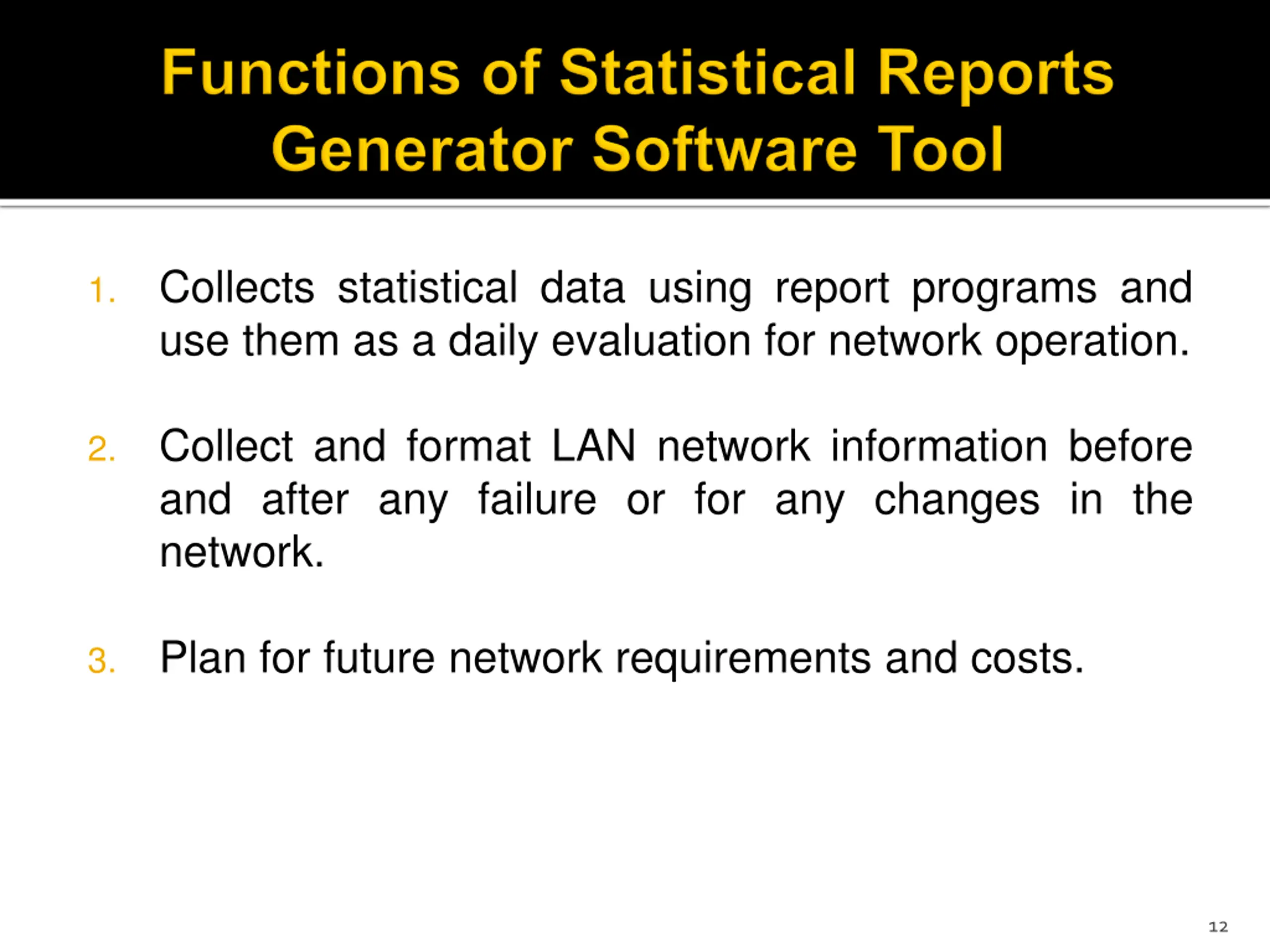 Functions of Statistical Reports Generator Software Tool

1. Collects statistical data using report programs and use them as a daily evaluation for network operation.

2. Collect and format LAN network information before and after any failure or for any changes in the network.

3. Plan for future network requirements and costs.

12